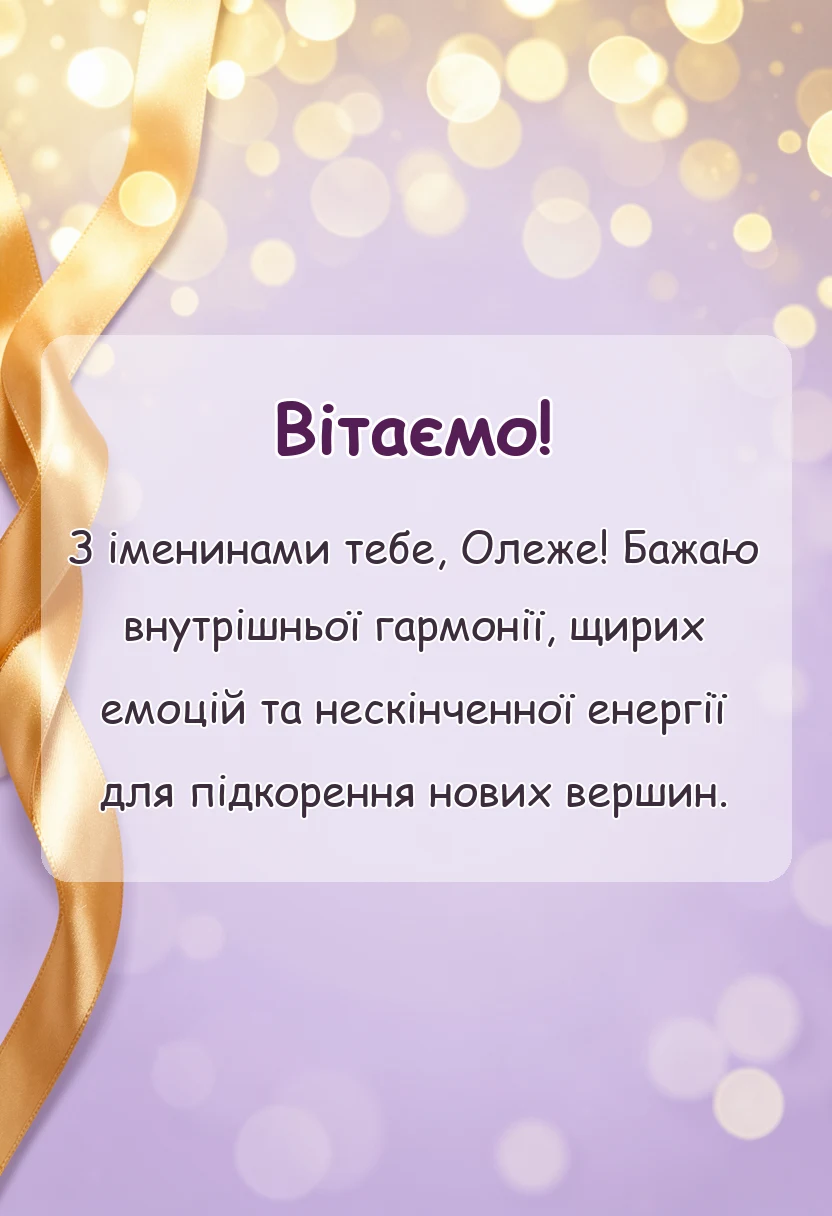 Вітаємо!

З іменинами тебе, Олеже! Бажаю внутрішньої гармонії, щирих емоцій та нескінченної енергії для підкорення нових вершин.